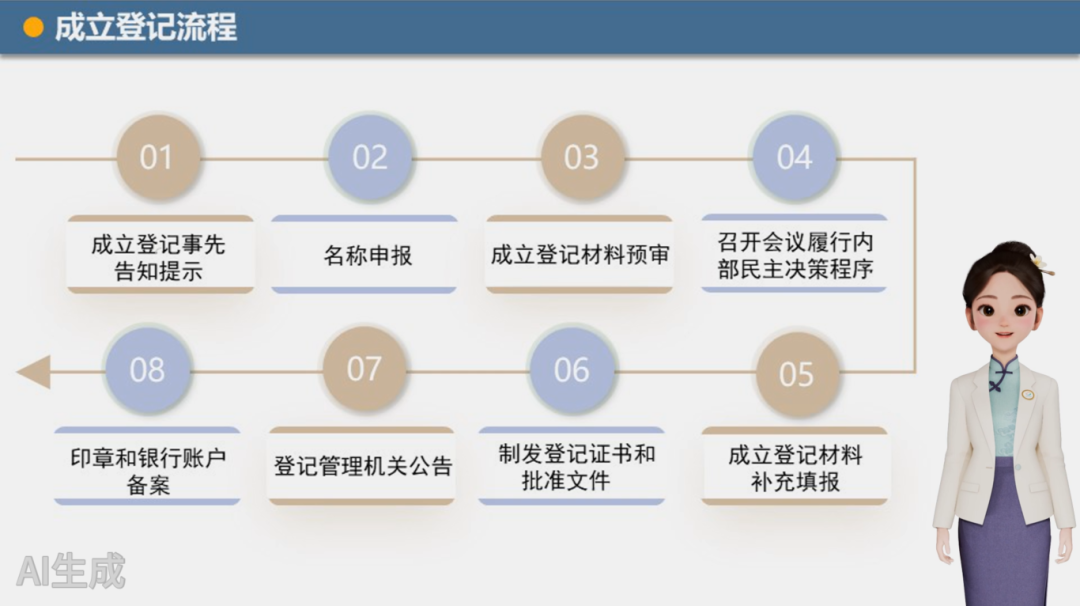 成立登记流程

01
成立登记事先告知提示

02
名称申报

03
成立登记材料预审

04
召开会议履行内部民主决策程序

05
成立登记材料补充填报

06
制发登记证书和批准文件

07
登记管理机关公告

08
印章和银行账户备案

AI生成